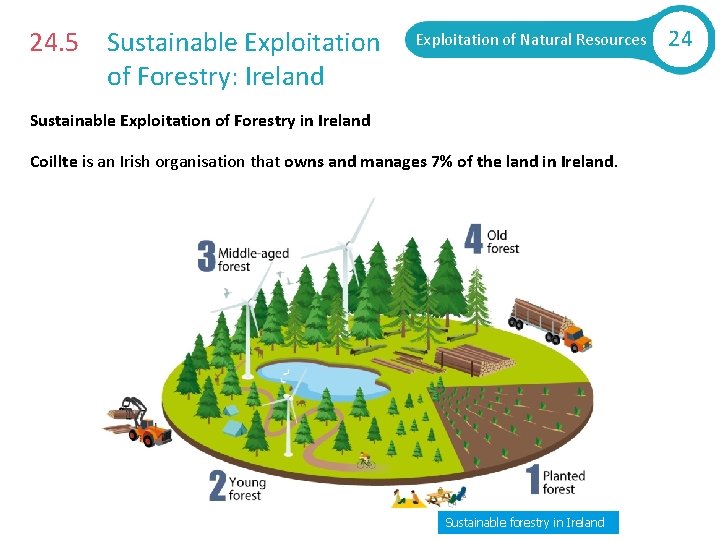 24.5 Sustainable Exploitation of Forestry: Ireland

Exploitation of Natural Resources 24

Sustainable Exploitation of Forestry in Ireland

Coillte is an Irish organisation that owns and manages 7% of the land in Ireland.

3 Middle-aged forest

4 Old forest

2 Young forest

1 Planted forest

Sustainable forestry in Ireland